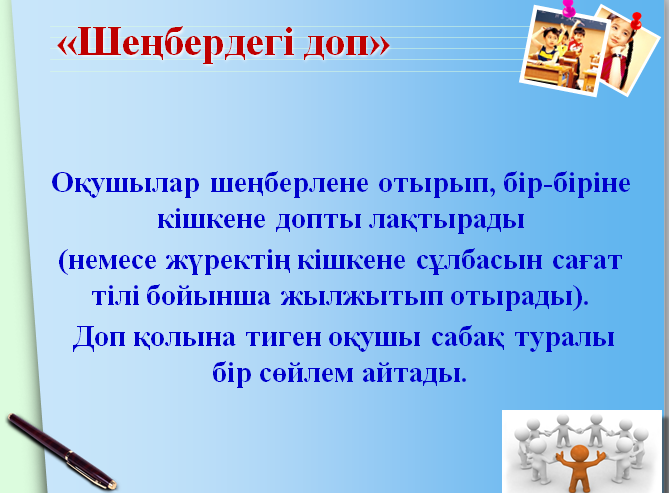 «Шеңбердегі доп»

Оқушылар шеңберлене отырып, бір-біріне кішкене допты лақтырады
(немесе жүректің кішкене сұлбасын сағат тілі бойынша жылжытып отырады).
Доп қолына тиген оқушы сабақ туралы бір сөйлем айтады.